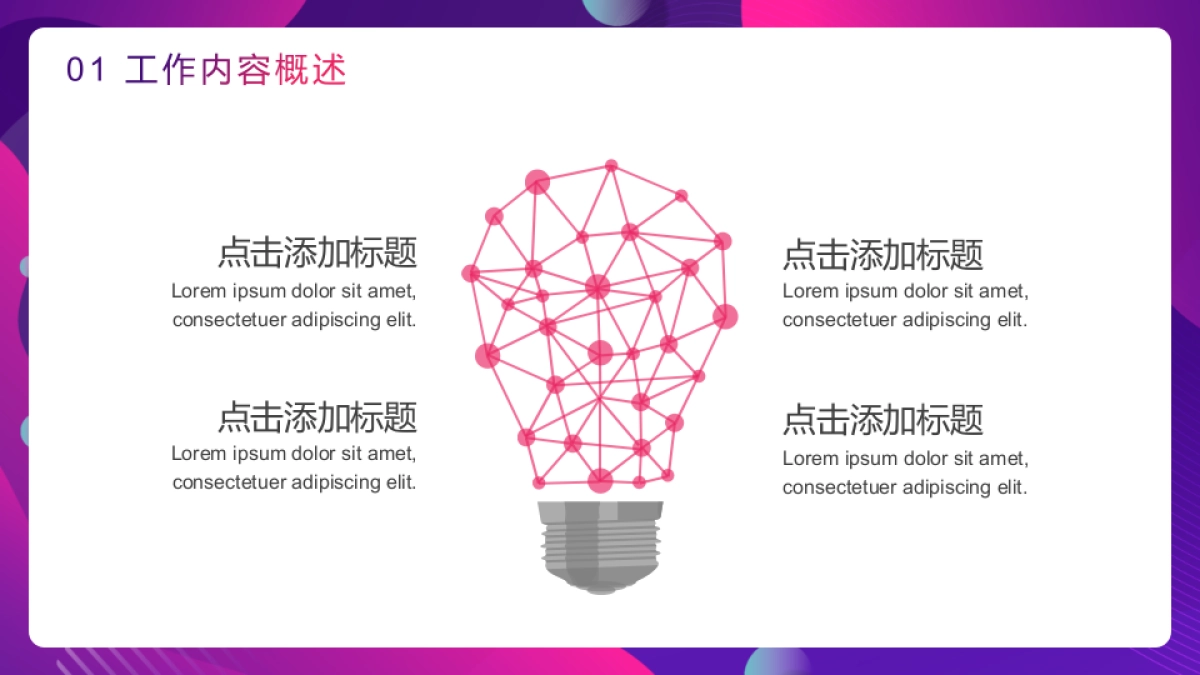 01 工作内容概述

点击添加标题
Lorem ipsum dolor sit amet, consectetuer adipiscing elit.

点击添加标题
Lorem ipsum dolor sit amet, consectetuer adipiscing elit.

点击添加标题
Lorem ipsum dolor sit amet, consectetuer adipiscing elit.

点击添加标题
Lorem ipsum dolor sit amet, consectetuer adipiscing elit.